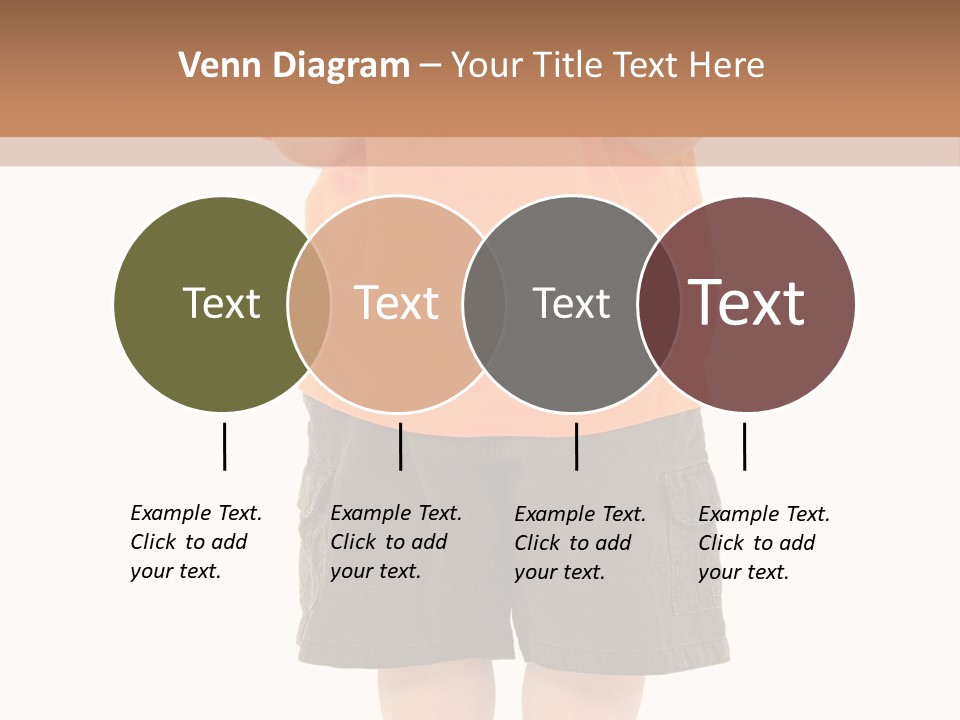 Venn Diagram – Your Title Text Here

Text

Text

Text

Text

Example Text. Click to add your text.

Example Text. Click to add your text.

Example Text. Click to add your text.

Example Text. Click to add your text.